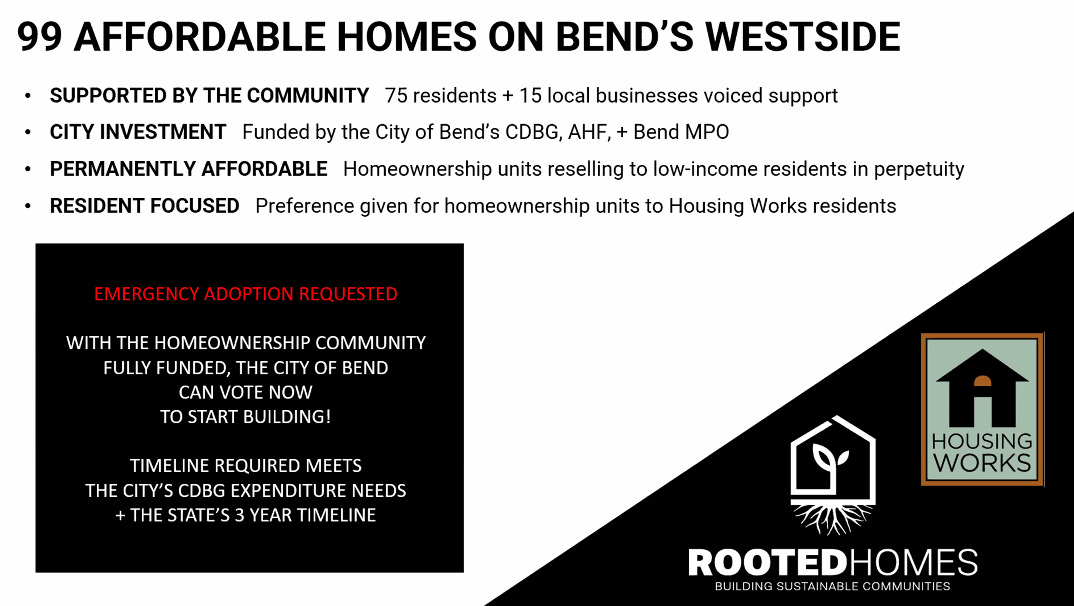 99 AFFORDABLE HOMES ON BEND'S WESTSIDE

• SUPPORTED BY THE COMMUNITY 75 residents + 15 local businesses voiced support
• CITY INVESTMENT Funded by the City of Bend's CDBG, AHF, + Bend MPO
• PERMANENTLY AFFORDABLE Homeownership units reselling to low-income residents in perpetuity
• RESIDENT FOCUSED Preference given for homeownership units to Housing Works residents

EMERGENCY ADOPTION REQUESTED

WITH THE HOMEOWNERSHIP COMMUNITY FULLY FUNDED, THE CITY OF BEND CAN VOTE NOW TO START BUILDING!

TIMELINE REQUIRED MEETS THE CITY'S CDBG EXPENDITURE NEEDS + THE STATE'S 3 YEAR TIMELINE

HOUSING WORKS

ROOTEDHOMES
BUILDING SUSTAINABLE COMMUNITIES